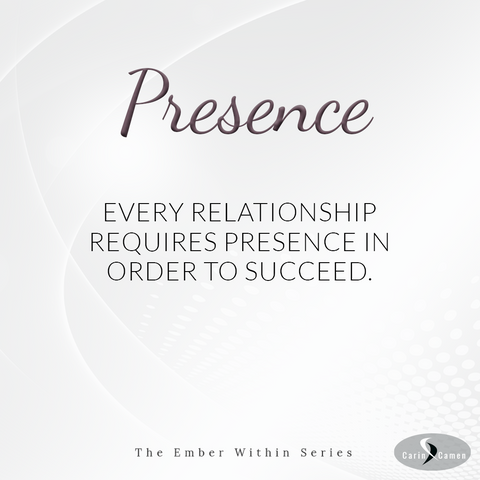 Presence

EVERY RELATIONSHIP REQUIRES PRESENCE IN ORDER TO SUCCEED.

The Ember Within Series

Carin Camen